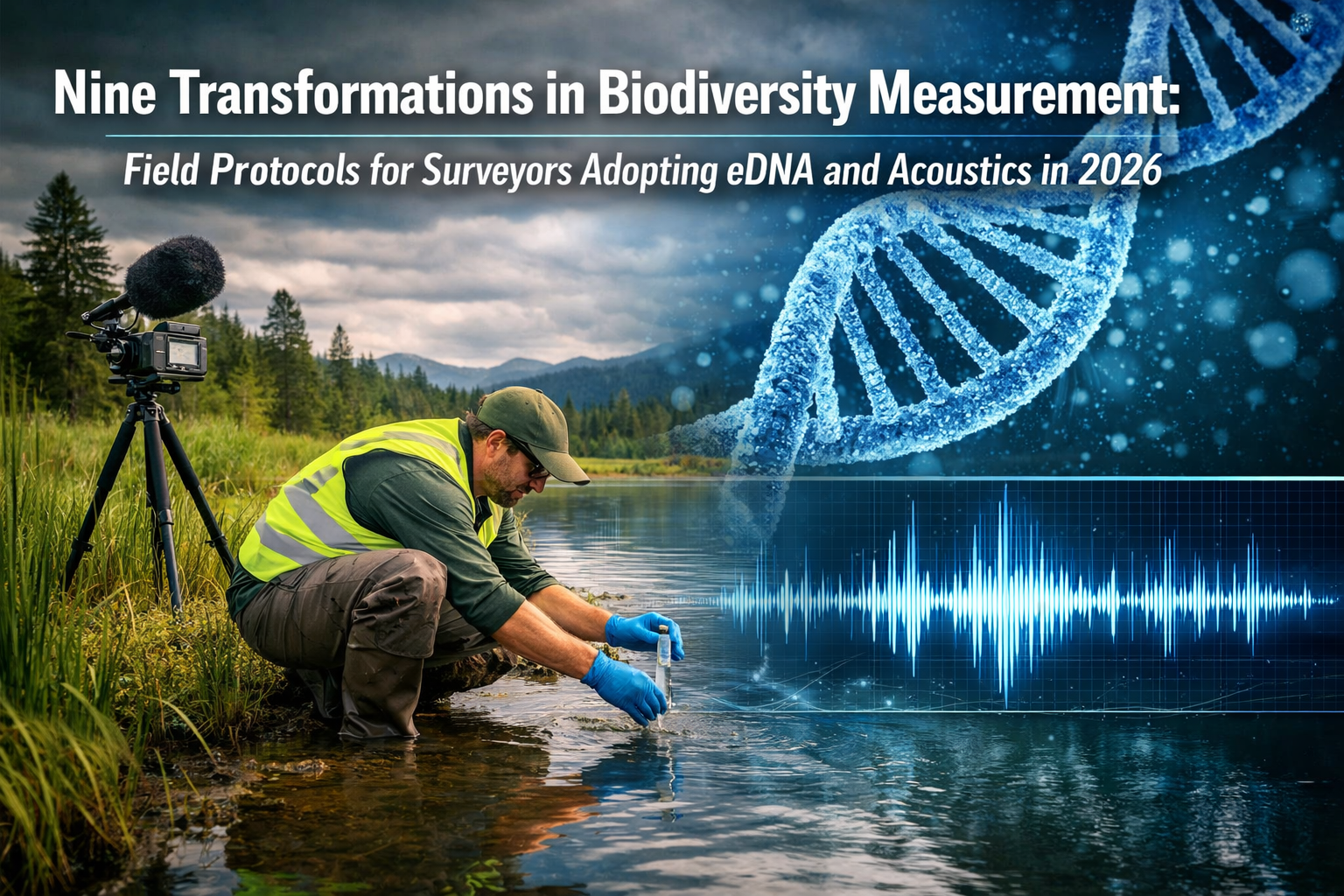 Nine Transformations in Biodiversity Measurement:

Field Protocols for Surveyors Adopting eDNA and Acoustics in 2026